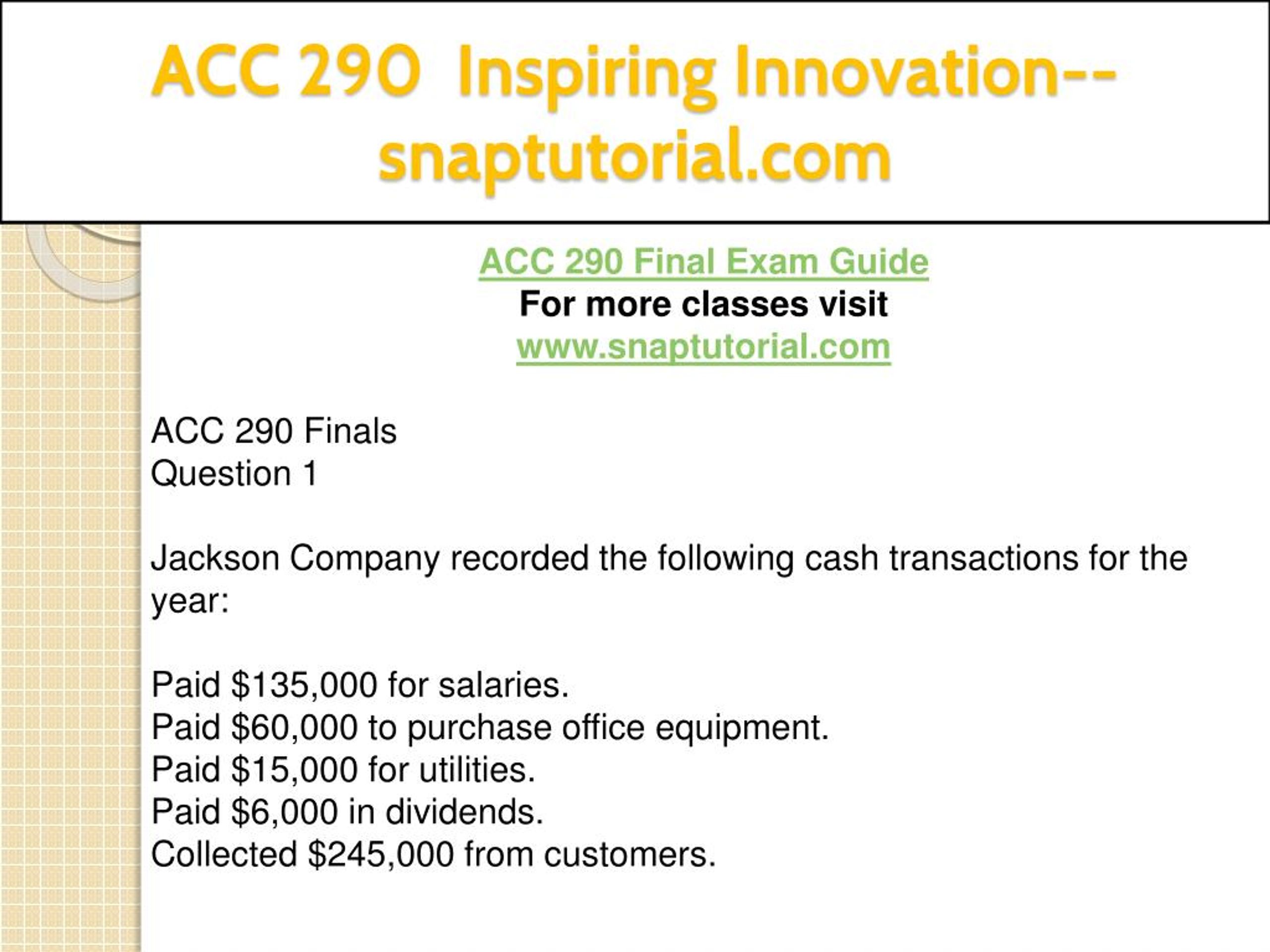 ACC 290 Inspiring Innovation--snaptutorial.com

ACC 290 Final Exam Guide
For more classes visit
www.snaptutorial.com

ACC 290 Finals
Question 1

Jackson Company recorded the following cash transactions for the year:

Paid \$135,000 for salaries.
Paid \$60,000 to purchase office equipment.
Paid \$15,000 for utilities.
Paid \$6,000 in dividends.
Collected \$245,000 from customers.